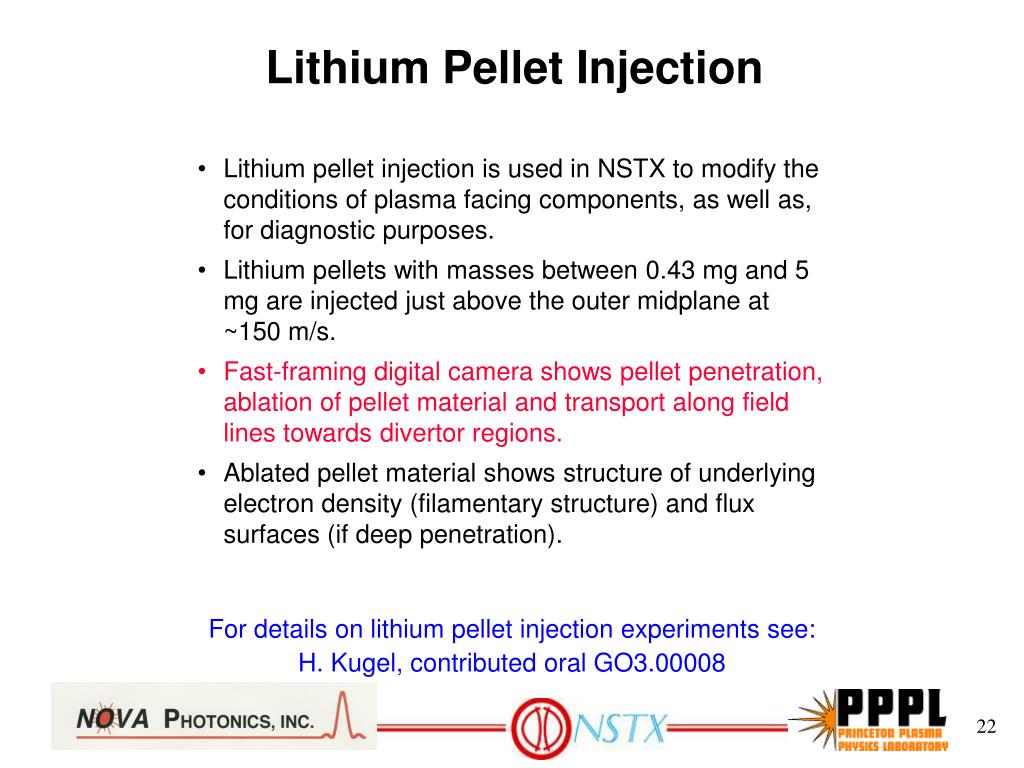 Lithium Pellet Injection

• Lithium pellet injection is used in NSTX to modify the conditions of plasma facing components, as well as, for diagnostic purposes.
• Lithium pellets with masses between 0.43 mg and 5 mg are injected just above the outer midplane at ~150 m/s.
• Fast-framing digital camera shows pellet penetration, ablation of pellet material and transport along field lines towards divertor regions.
• Ablated pellet material shows structure of underlying electron density (filamentary structure) and flux surfaces (if deep penetration).

For details on lithium pellet injection experiments see:
H. Kugel, contributed oral GO3.00008

NOVA PHOTONICS, INC.

NSTX

PPPL
PRINCETON PLASMA PHYSICS LABORATORY

22